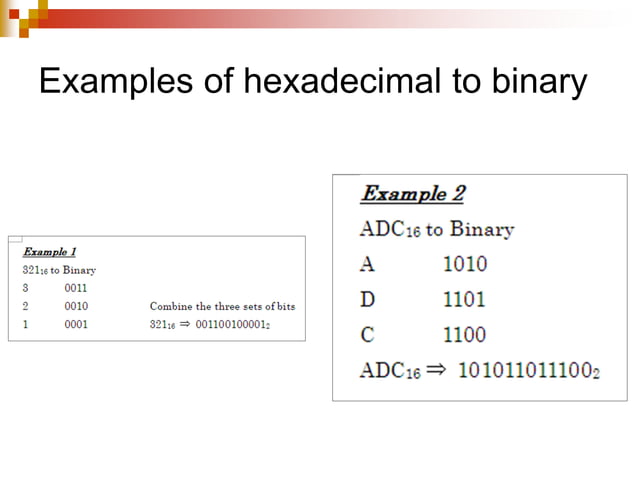 Examples of hexadecimal to binary

Example 1

$321_{16}$ to Binary

3 0011

2 0010 Combine the three sets of bits

1 0001 $321_{16} \Rightarrow 001100100001_2$

Example 2

$ADC_{16}$ to Binary

A 1010

D 1101

C 1100

$ADC_{16} \Rightarrow 101011011100_2$